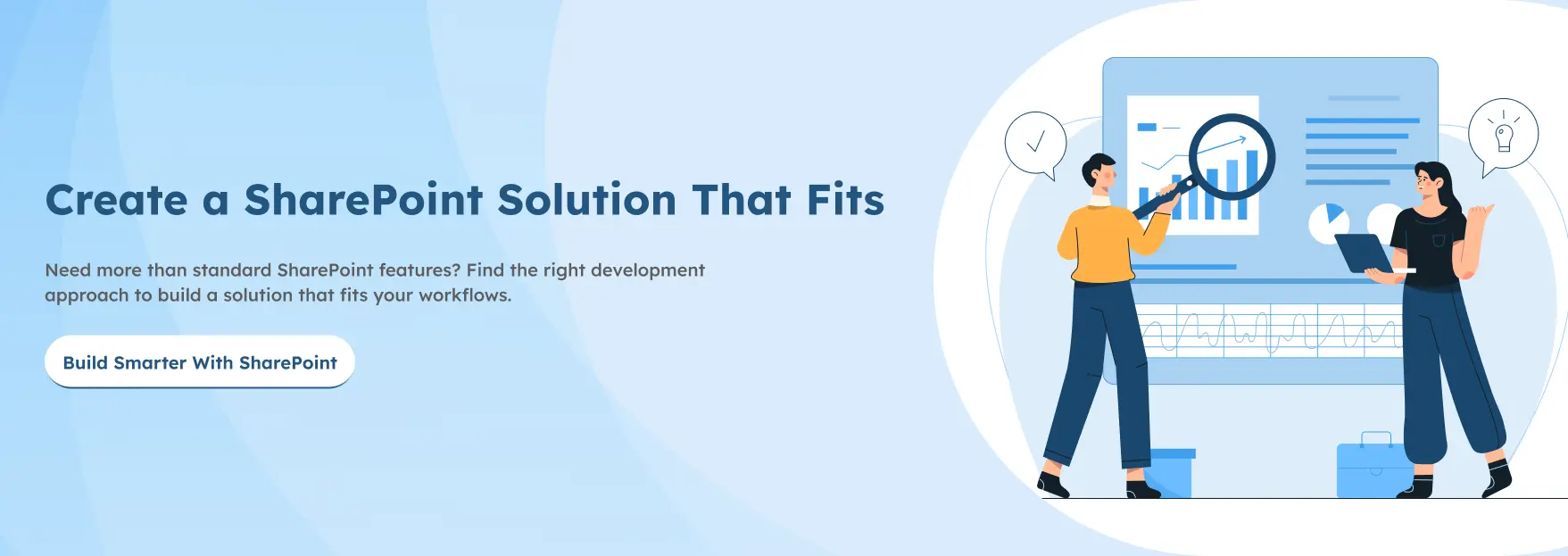 Create a SharePoint Solution That Fits

Need more than standard SharePoint features? Find the right development approach to build a solution that fits your workflows.

Build Smarter With SharePoint